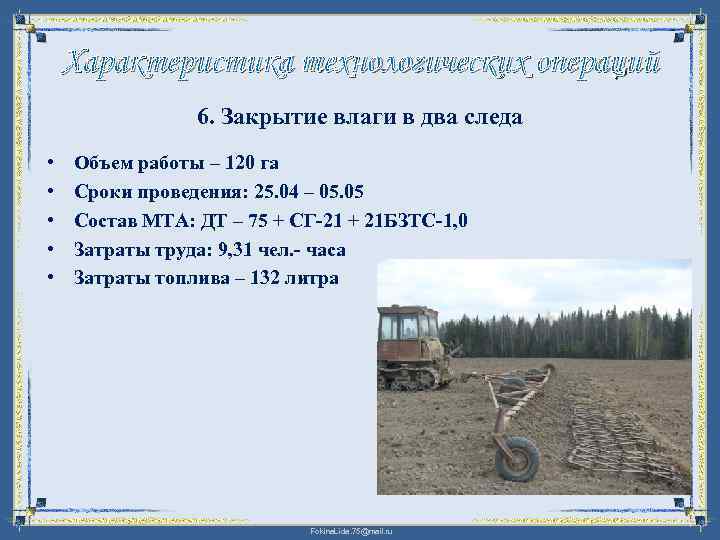 Характеристика технологических операций

6. Закрытие влаги в два следа

• Объем работы – 120 га
• Сроки проведения: 25.04 – 05.05
• Состав МТА: ДТ – 75 + СГ-21 + 21БЗТС-1,0
• Затраты труда: 9,31 чел.- часа
• Затраты топлива – 132 литра

FokinaLida.75@mail.ru